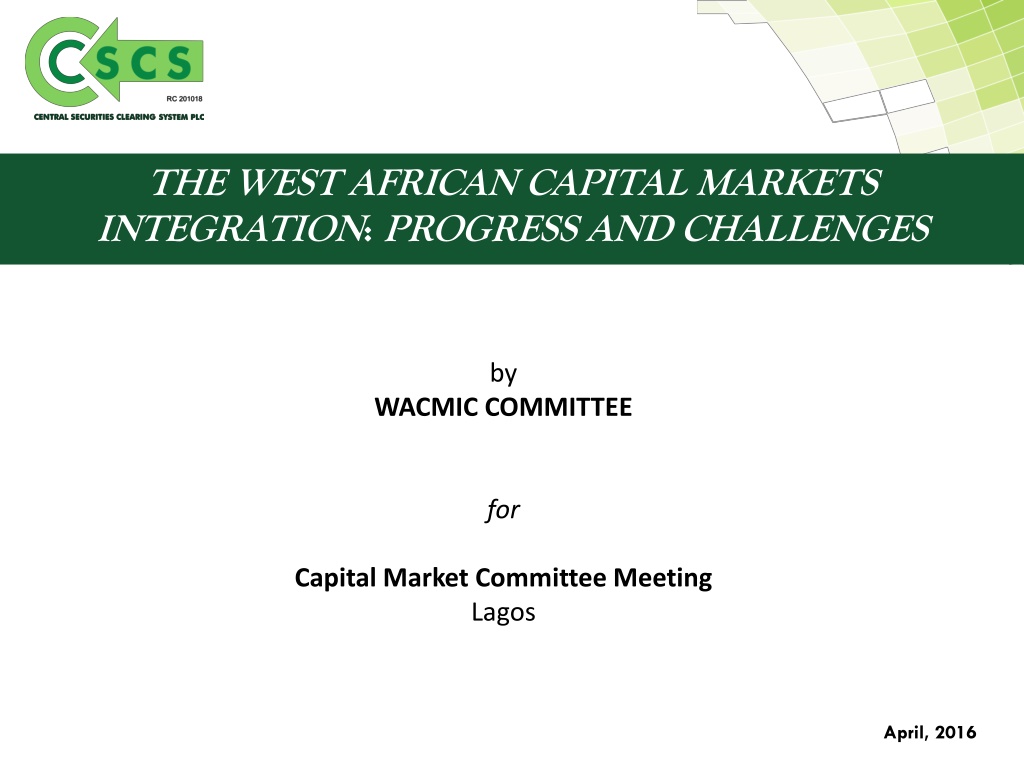 CSCS
RC 201018
CENTRAL SECURITIES CLEARING SYSTEM PLC

THE WEST AFRICAN CAPITAL MARKETS INTEGRATION: PROGRESS AND CHALLENGES

by
WACMIC COMMITTEE

for

Capital Market Committee Meeting
Lagos

April, 2016